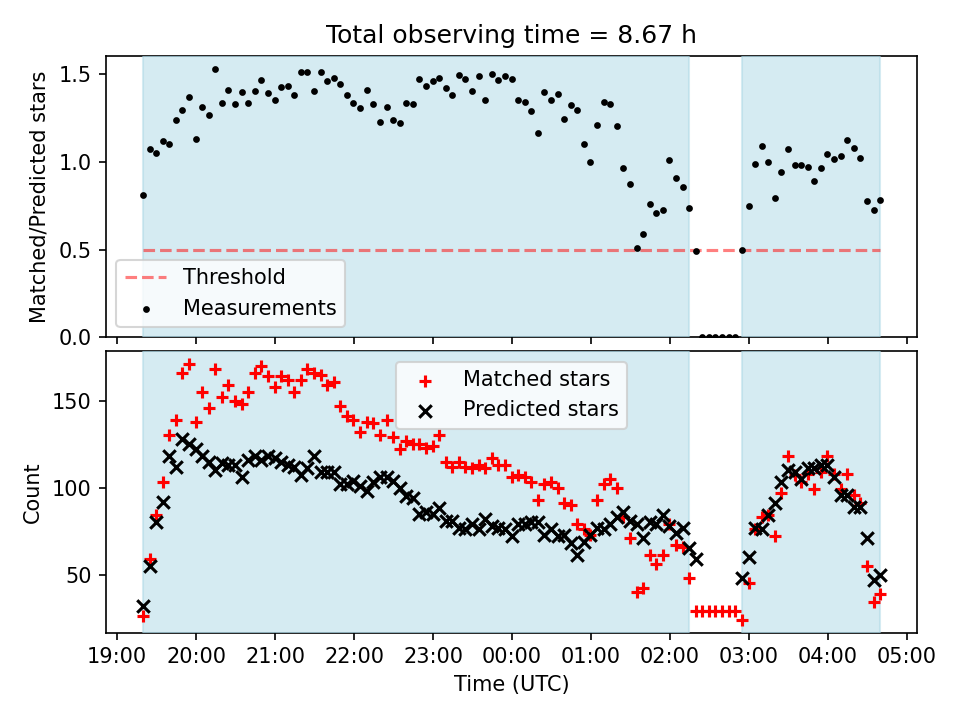 Total observing time = 8.67 h

Matched/Predicted stars

1.5
1.0
0.5
0.0

Threshold
Measurements

Count

150
100
50

Matched stars
Predicted stars

19:00 20:00 21:00 22:00 23:00 00:00 01:00 02:00 03:00 04:00 05:00

Time (UTC)